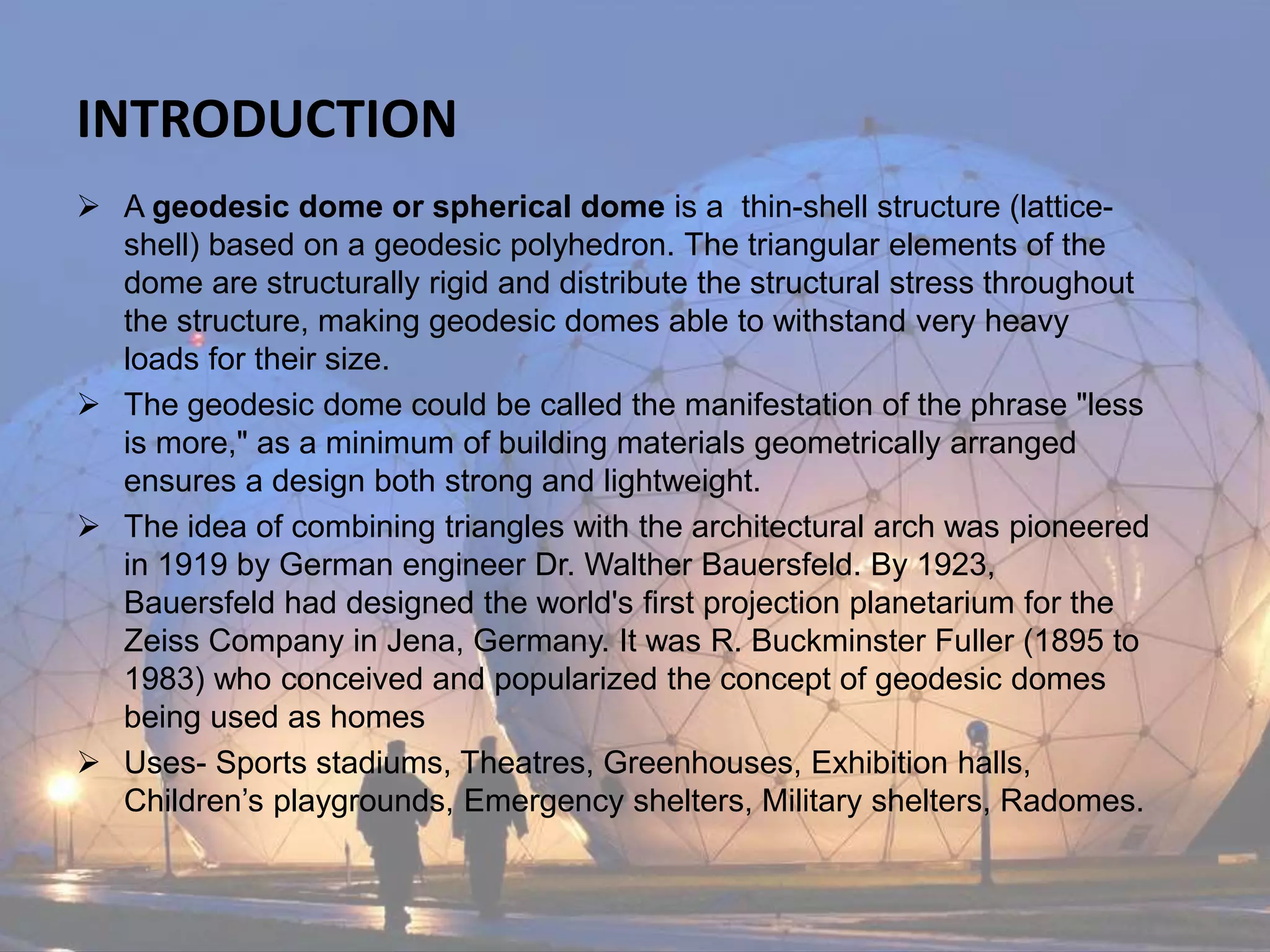 INTRODUCTION

➢ A geodesic dome or spherical dome is a thin-shell structure (lattice-shell) based on a geodesic polyhedron. The triangular elements of the dome are structurally rigid and distribute the structural stress throughout the structure, making geodesic domes able to withstand very heavy loads for their size.

➢ The geodesic dome could be called the manifestation of the phrase "less is more," as a minimum of building materials geometrically arranged ensures a design both strong and lightweight.

➢ The idea of combining triangles with the architectural arch was pioneered in 1919 by German engineer Dr. Walther Bauersfeld. By 1923, Bauersfeld had designed the world's first projection planetarium for the Zeiss Company in Jena, Germany. It was R. Buckminster Fuller (1895 to 1983) who conceived and popularized the concept of geodesic domes being used as homes

➢ Uses- Sports stadiums, Theatres, Greenhouses, Exhibition halls, Children’s playgrounds, Emergency shelters, Military shelters, Radomes.